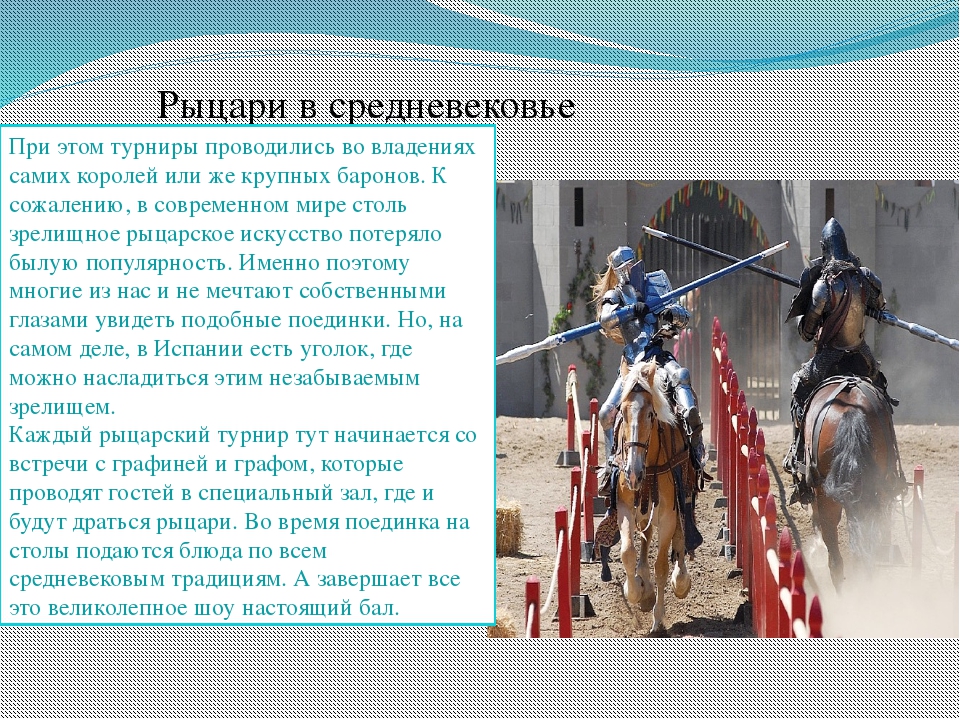 Рыцари в средневековье

При этом турниры проводились во владениях самих королей или же крупных баронов. К сожалению, в современном мире столь зрелищное рыцарское искусство потеряло былую популярность. Именно поэтому многие из нас и не мечтают собственными глазами увидеть подобные поединки. Но, на самом деле, в Испании есть уголок, где можно насладиться этим незабываемым зрелищем.
Каждый рыцарский турнир тут начинается со встречи с графиней и графом, которые проводят гостей в специальный зал, где и будут драться рыцари. Во время поединка на столы подаются блюда по всем средневековым традициям. А завершает все это великолепное шоу настоящий бал.